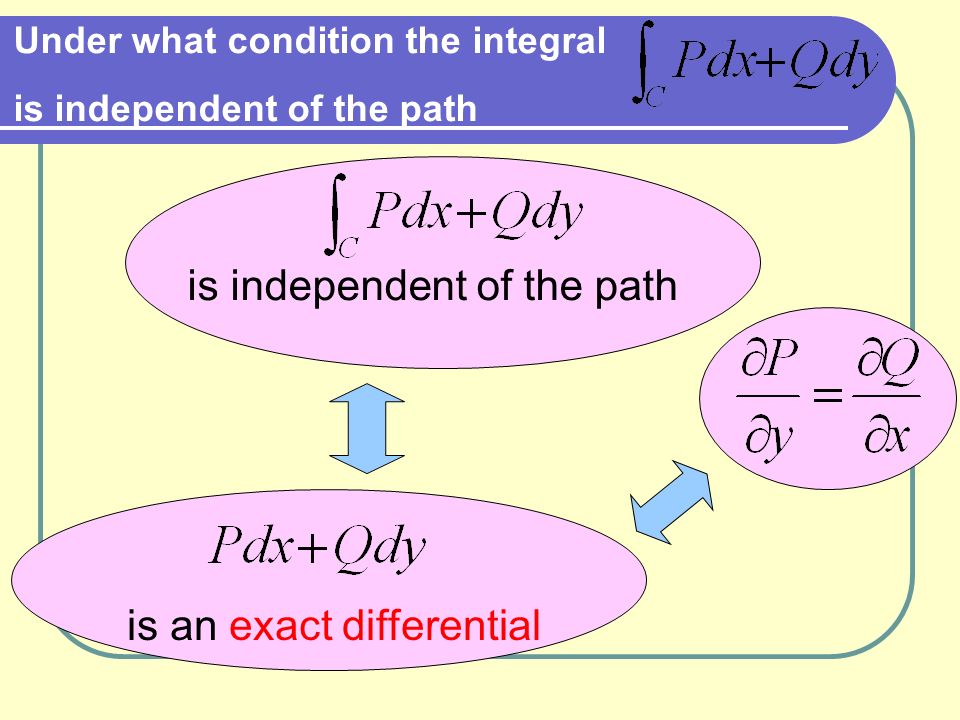 Under what condition the integral $\int_C Pdx+Qdy$ is independent of the path

$\int_C Pdx+Qdy$ is independent of the path

$\frac{\partial P}{\partial y}=\frac{\partial Q}{\partial x}$

$Pdx+Qdy$ is an exact differential